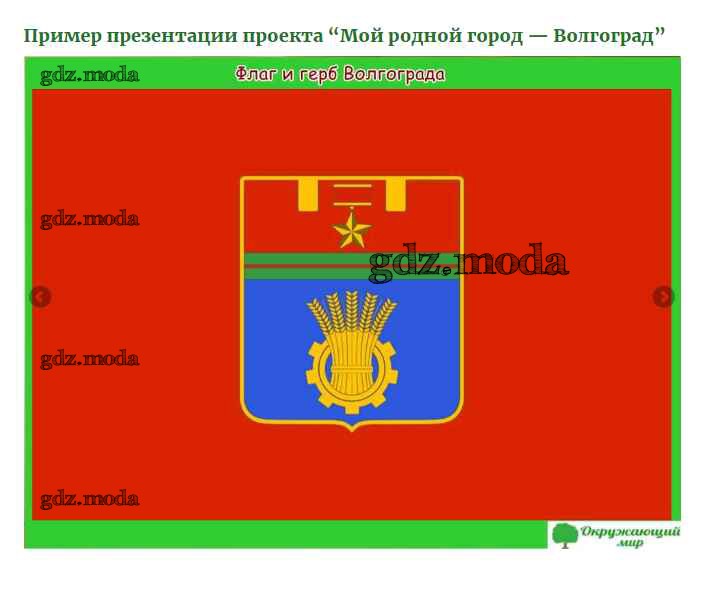 Пример презентации проекта “Мой родной город — Волгоград”

gdz.moda

Флаг и герб Волгограда

gdz.moda

gdz.moda

gdz.moda

gdz.moda

Окружающий мир